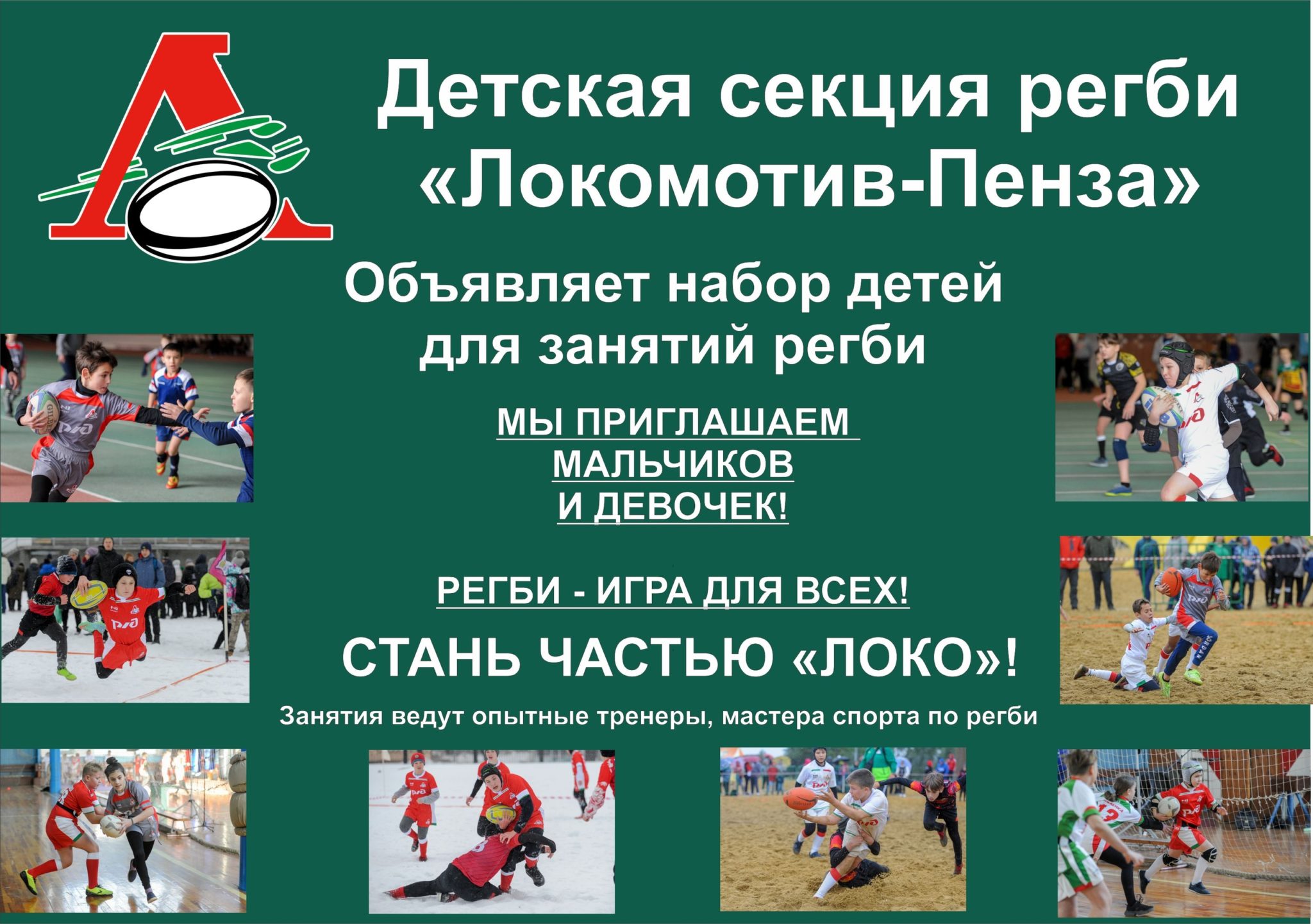 Детская секция регби «Локомотив-Пенза»

Объявляет набор детей для занятий регби

МЫ ПРИГЛАШАЕМ МАЛЬЧИКОВ И ДЕВОЧЕК!

РЕГБИ - ИГРА ДЛЯ ВСЕХ!

СТАНЬ ЧАСТЬЮ «ЛОКО»!

Занятия ведут опытные тренеры, мастера спорта по регби